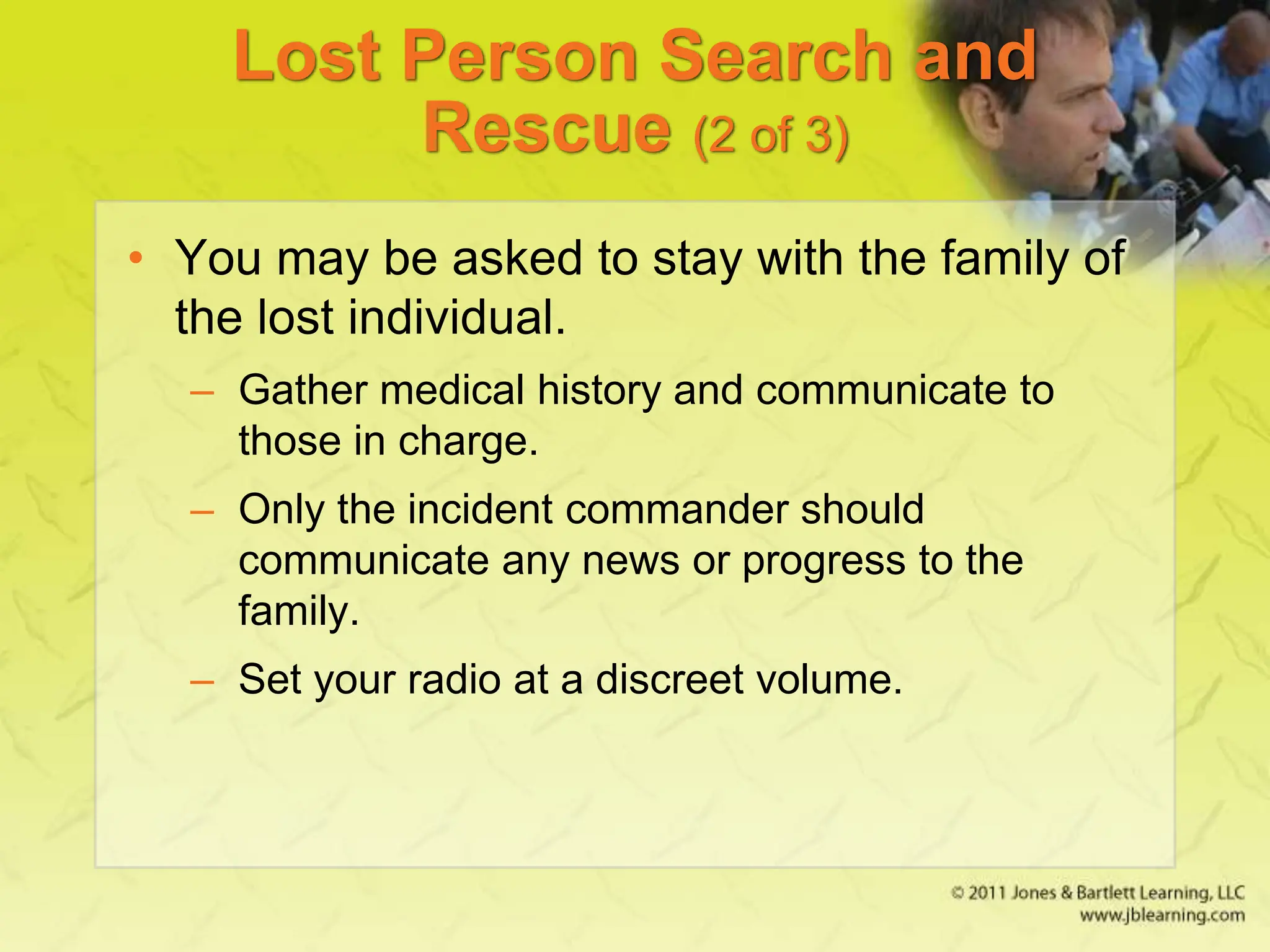 Lost Person Search and Rescue (2 of 3)

• You may be asked to stay with the family of the lost individual.

– Gather medical history and communicate to those in charge.

– Only the incident commander should communicate any news or progress to the family.

– Set your radio at a discreet volume.

© 2011 Jones & Bartlett Learning, LLC
www.jblearning.com